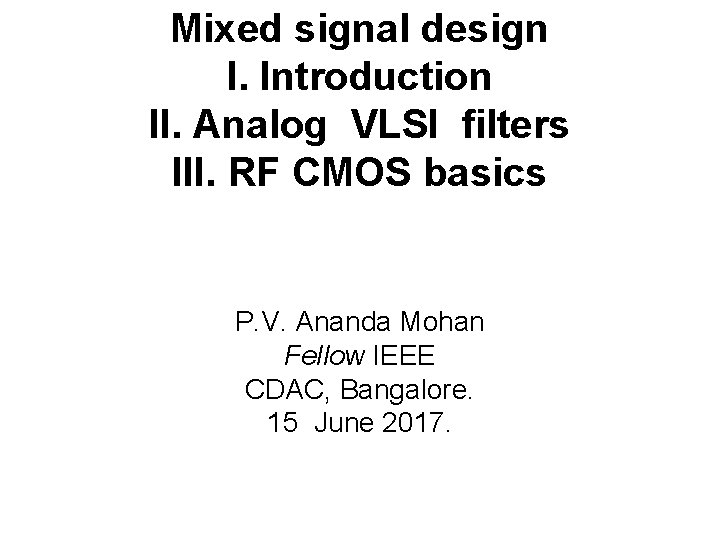 Mixed signal design
I. Introduction
II. Analog VLSI filters
III. RF CMOS basics

P.V. Ananda Mohan
Fellow IEEE
CDAC, Bangalore.
15 June 2017.